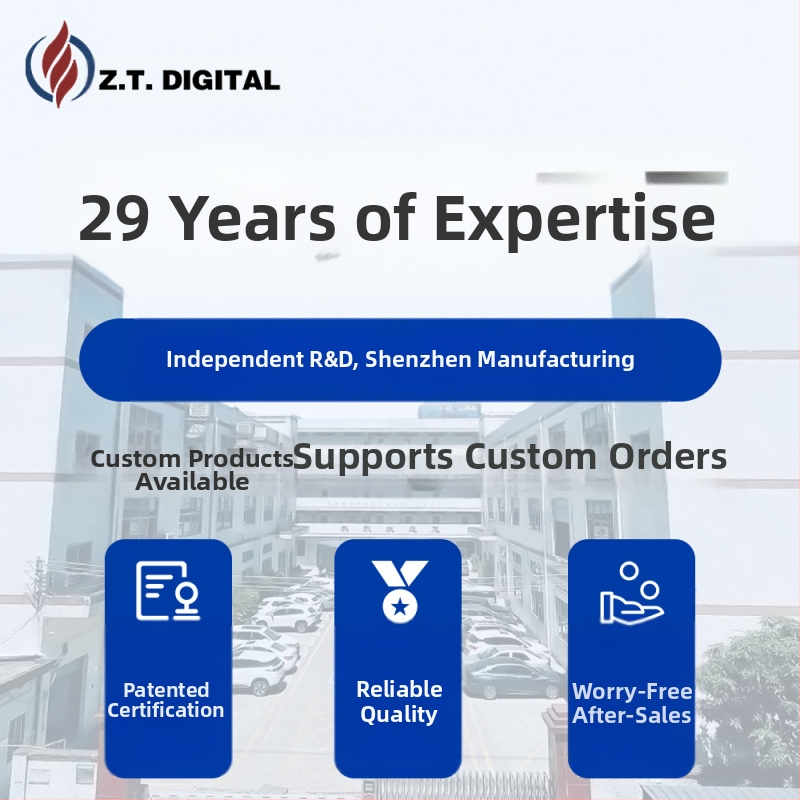 Z.T. DIGITAL

29 Years of Expertise

Independent R&D, Shenzhen Manufacturing

Custom Products Available

Supports Custom Orders

Patented Certification

Reliable Quality

Worry-Free After-Sales